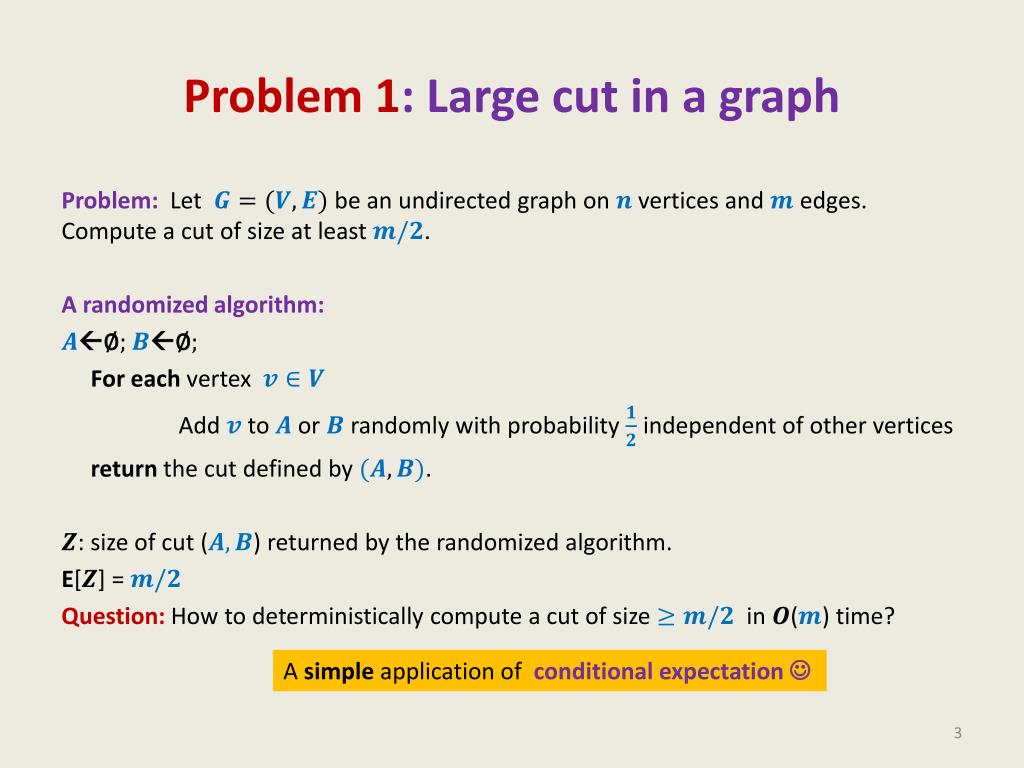 Problem 1: Large cut in a graph

Problem: Let $G = (V, E)$ be an undirected graph on $n$ vertices and $m$ edges. Compute a cut of size at least $m/2$.

A randomized algorithm:
$A \leftarrow \emptyset$; $B \leftarrow \emptyset$;
For each vertex $v \in V$
Add $v$ to $A$ or $B$ randomly with probability $\frac{1}{2}$ independent of other vertices
return the cut defined by $(A, B)$.

$Z$: size of cut $(A, B)$ returned by the randomized algorithm.
E[$Z$] = $m/2$
Question: How to deterministically compute a cut of size $\geq m/2$ in $O(m)$ time?

A simple application of conditional expectation ☺

3